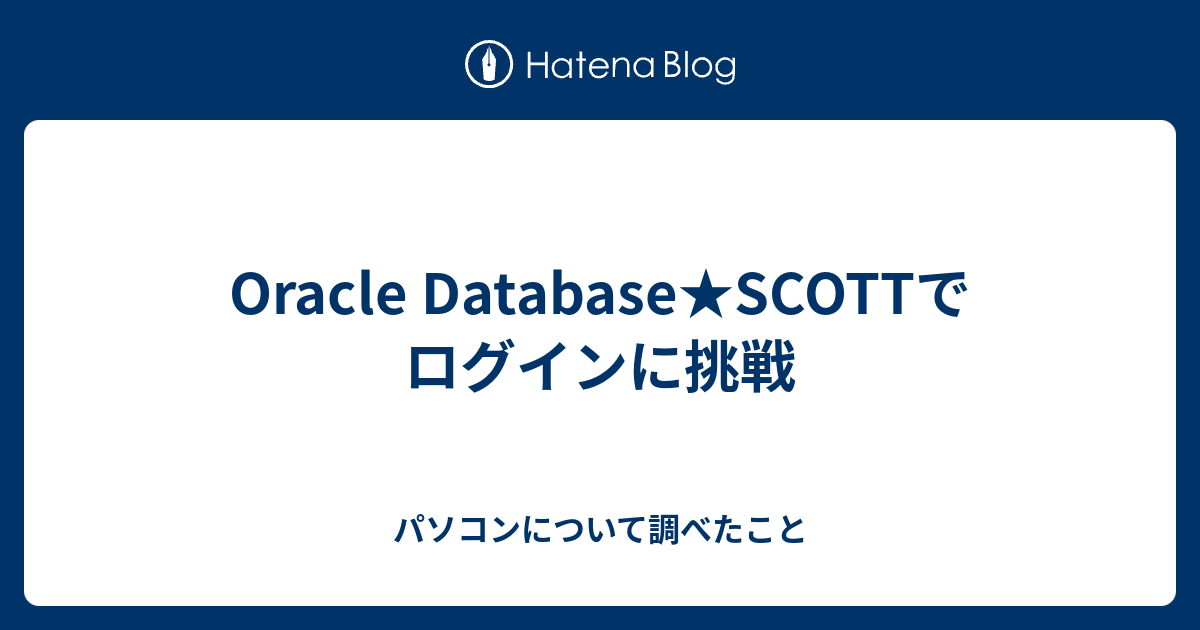 Hatena Blog

Oracle Database★SCOTTでログインに挑戦

パソコンについて調べたこと